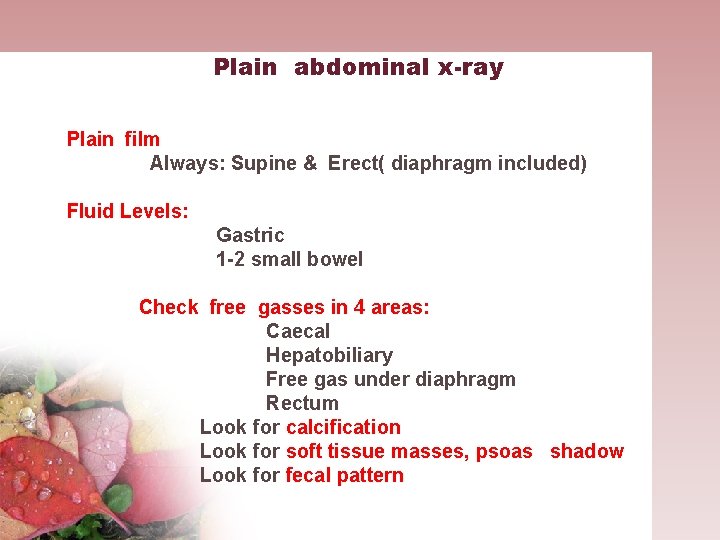 Plain abdominal x-ray

Plain film
Always: Supine & Erect( diaphragm included)

Fluid Levels:
Gastric
1-2 small bowel

Check free gasses in 4 areas:
Caecal
Hepatobiliary
Free gas under diaphragm
Rectum
Look for calcification
Look for soft tissue masses, psoas shadow
Look for fecal pattern